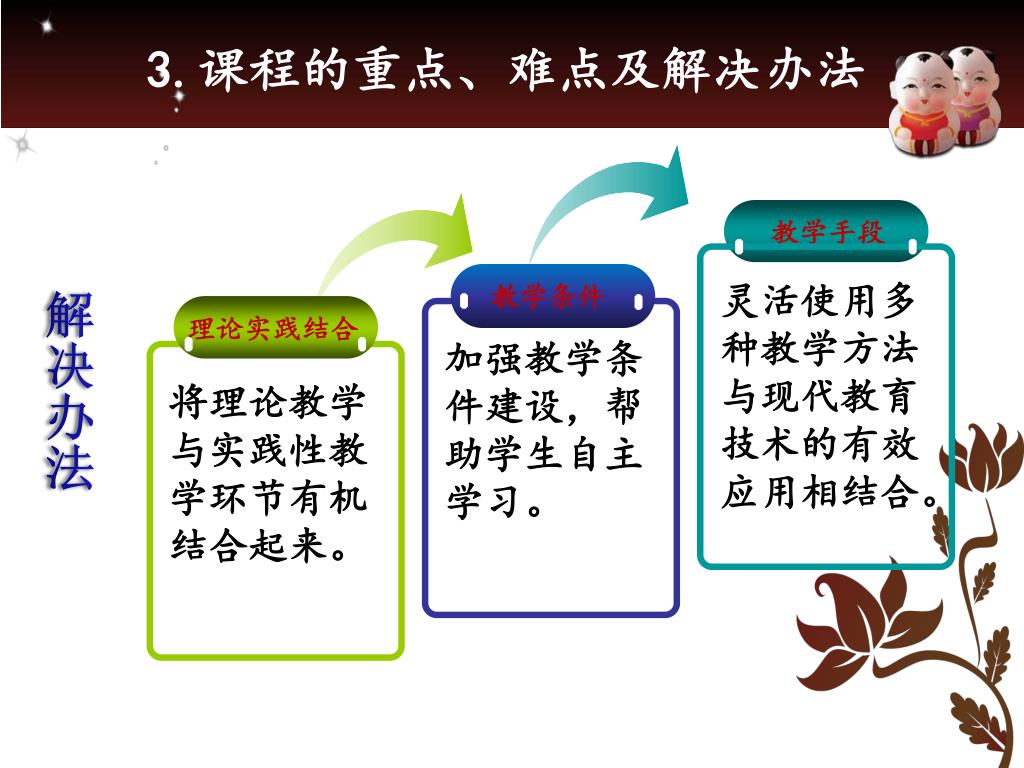 3. 课程的重点、难点及解决办法

解决办法

理论实践结合

将理论教学与实践性教学环节有机结合起来。

教学条件

加强教学条件建设，帮助学生自主学习。

教学手段

灵活使用多种教学方法与现代教育技术的有效应用相结合。